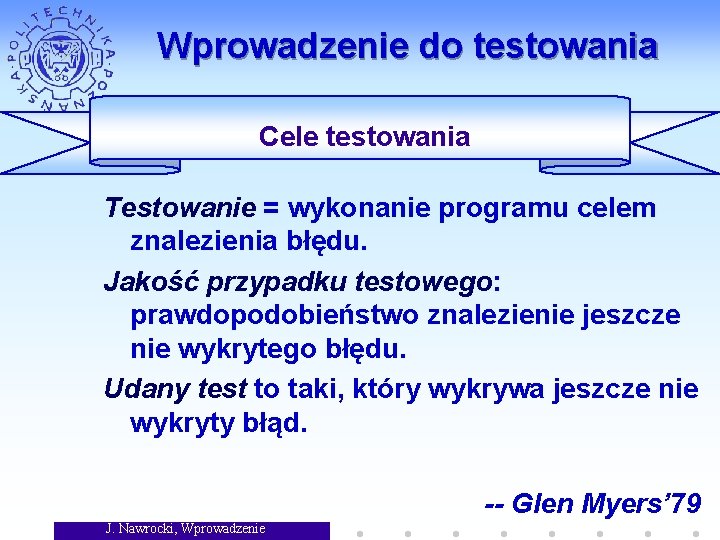 POLITECHNIKA POZNAŃSKA

Wprowadzenie do testowania

Cele testowania

Testowanie = wykonanie programu celem znalezienia błędu.

Jakość przypadku testowego: prawdopodobieństwo znalezienie jeszcze nie wykrytego błędu.

Udany test to taki, który wykrywa jeszcze nie wykryty błąd.

-- Glen Myers'79

J. Nawrocki, Wprowadzenie